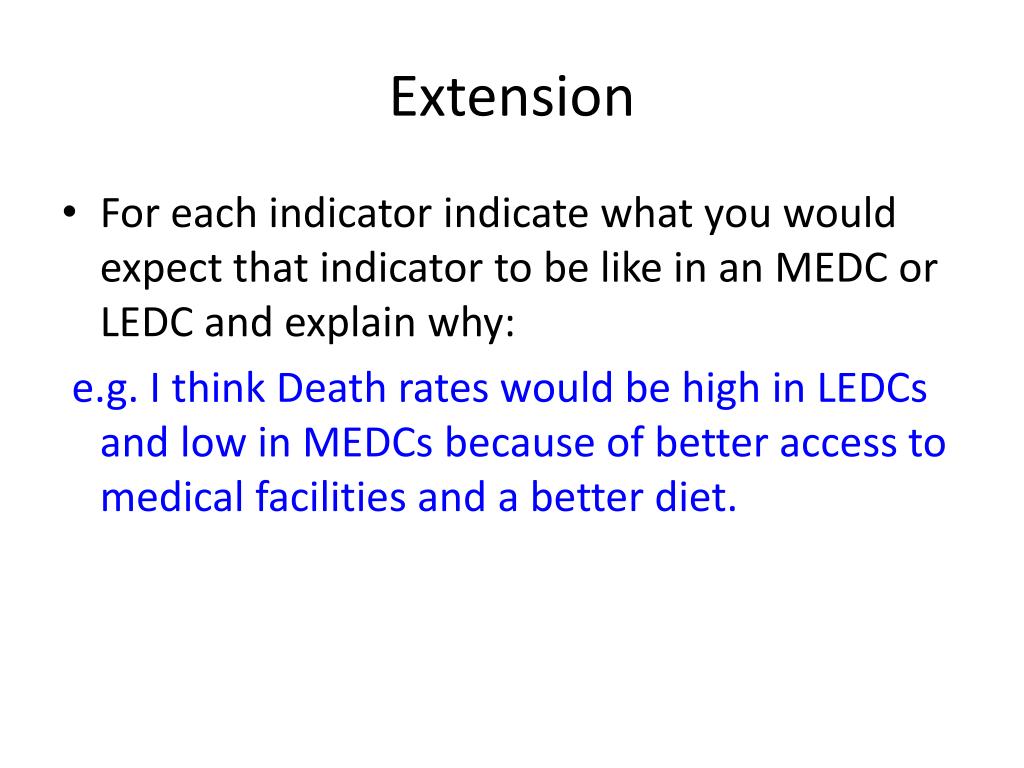 Extension

• For each indicator indicate what you would expect that indicator to be like in an MEDC or LEDC and explain why:

e.g. I think Death rates would be high in LEDCs and low in MEDCs because of better access to medical facilities and a better diet.